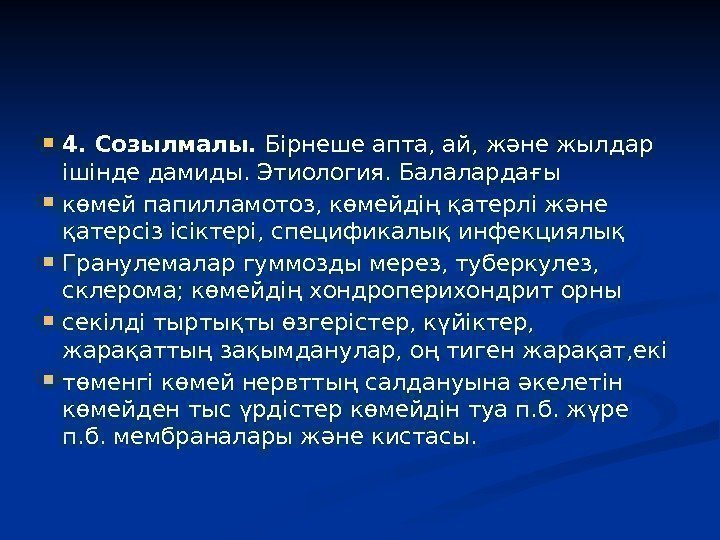 4. Созылмалы. Бірнеше апта, ай, және жылдар ішінде дамиды. Этиология. Балалардағы

көмей папилламотоз, көмейдің қатерлі және қатерсіз ісіктері, спецификалық инфекциялық

Гранулемалар гуммозды мерез, туберкулез, склерома; көмейдің хондроперихондрит орны

секілді тыртықты өзгерістер, күйіктер, жарақаттың зақымданулар, оң тиген жарақат,екі

төменгі көмей нервттың салдануына әкелетін көмейден тыс үрдістер көмейдін туа п.б. жүре п.б. мембраналары және кистасы.